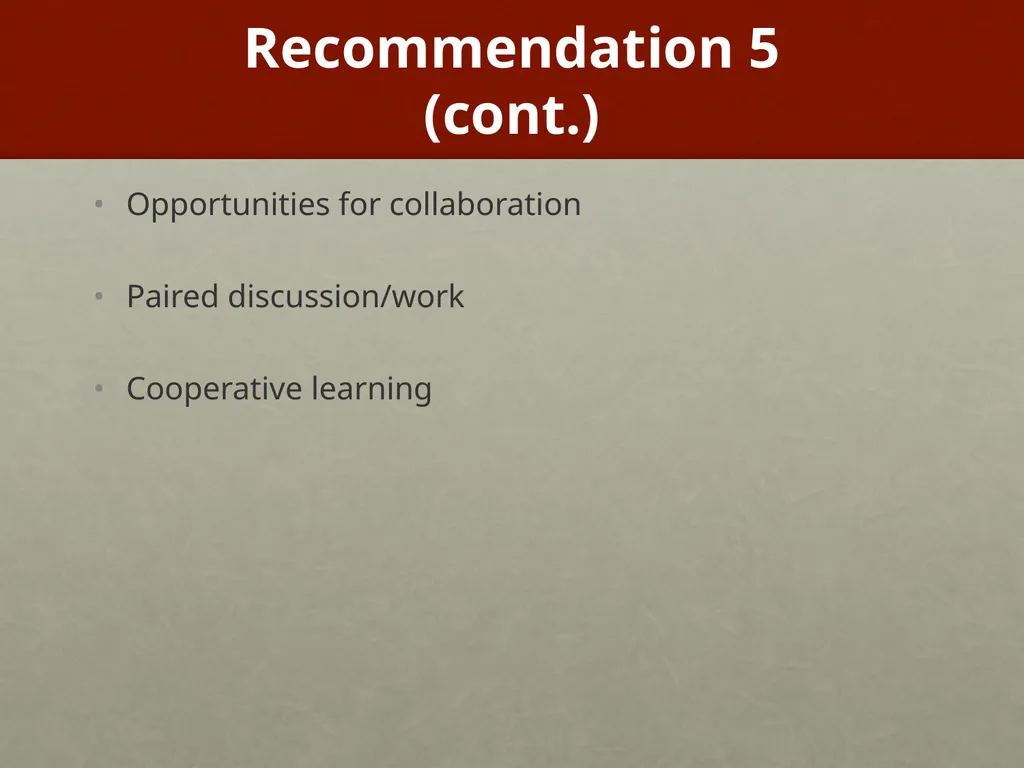 Recommendation 5
(cont.)

• Opportunities for collaboration

• Paired discussion/work

• Cooperative learning